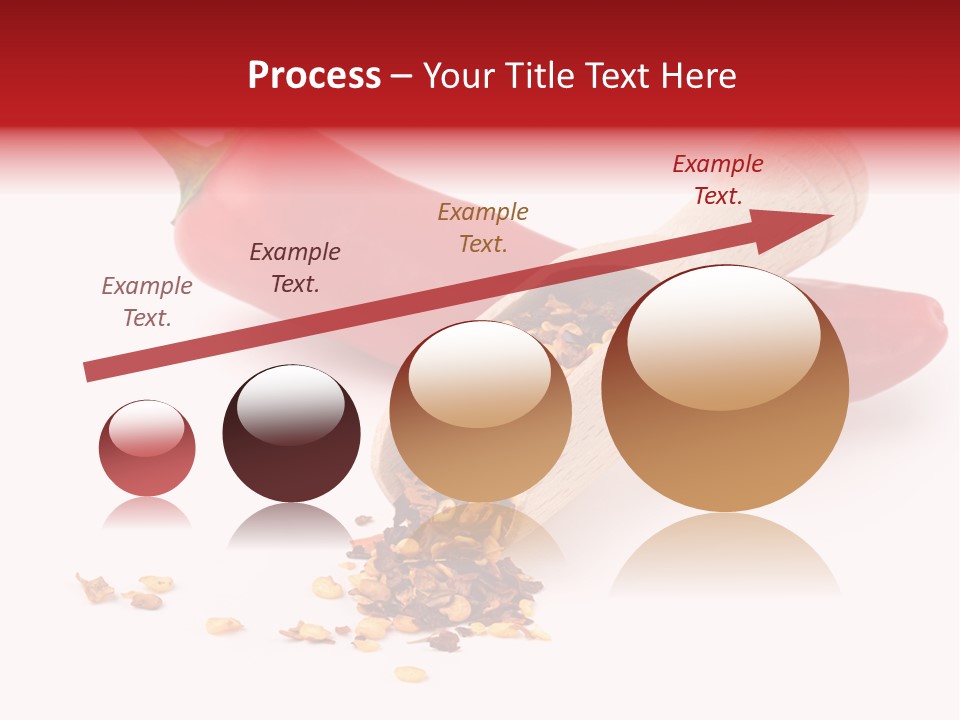 Process – Your Title Text Here

Example Text.

Example Text.

Example Text.

Example Text.